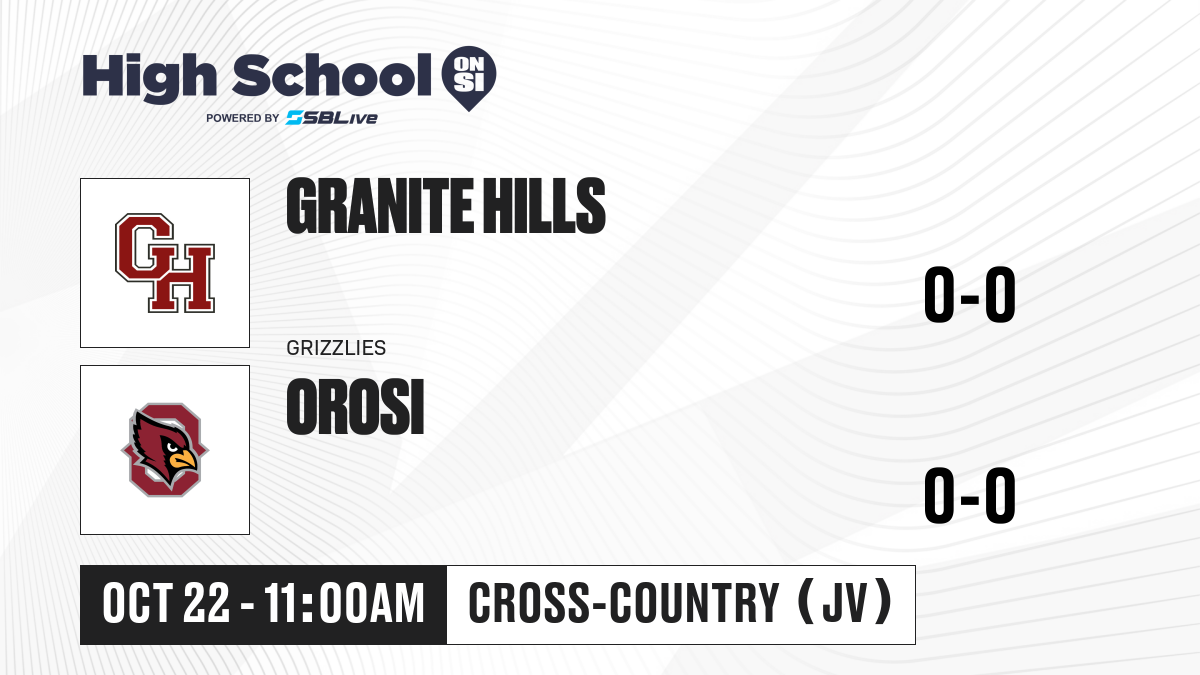 High School ON SI
POWERED BY SBLive

GH

GRANITE HILLS

0-0

GRIZZLIES

OROSI

0-0

OCT 22 - 11:00AM

CROSS-COUNTRY (JV)